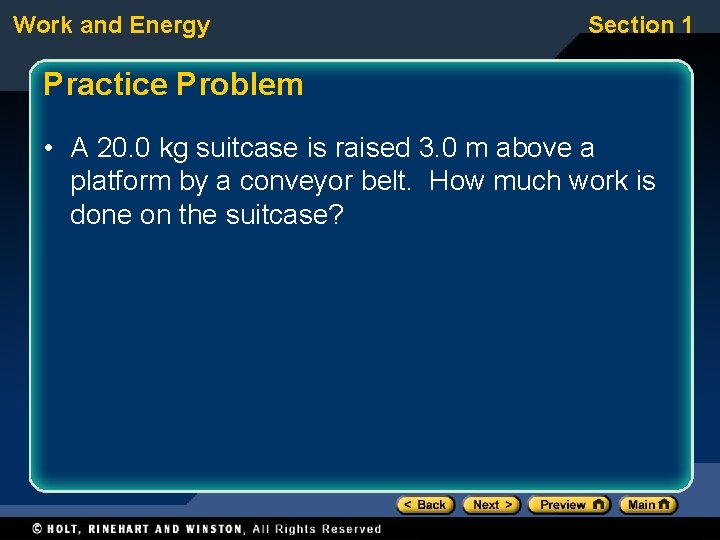 Work and Energy

Section 1

Practice Problem

• A 20.0 kg suitcase is raised 3.0 m above a platform by a conveyor belt. How much work is done on the suitcase?

< Back

Next >

Preview

Main

© HOLT, RINEHART AND WINSTON, All Rights Reserved